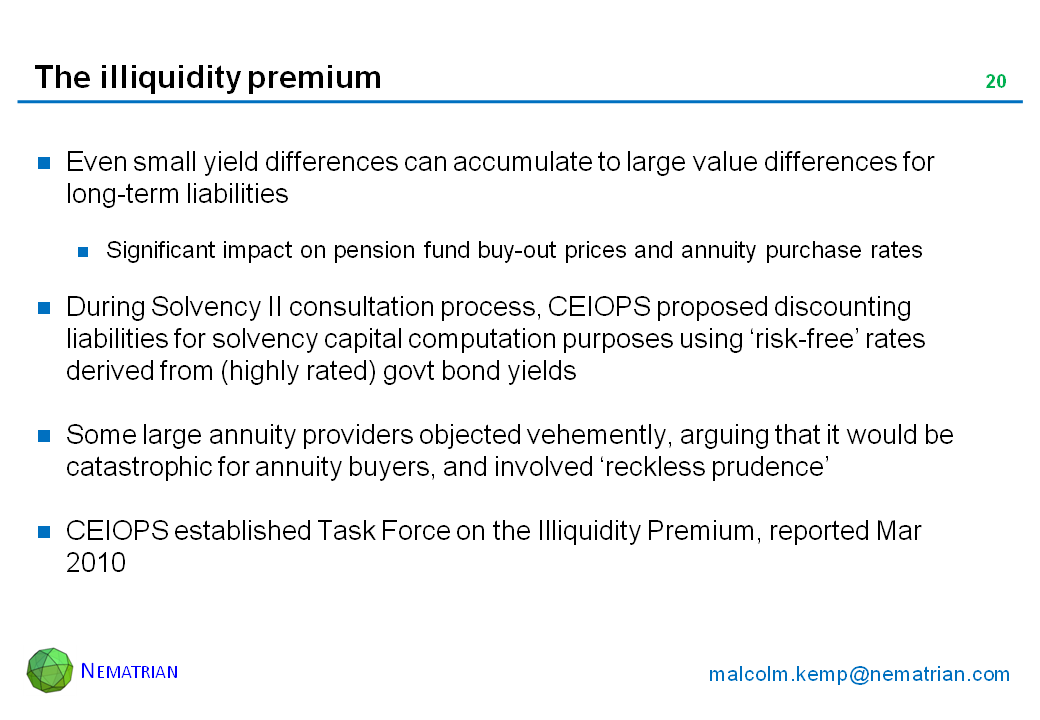 The illiquidity premium

20

Even small yield differences can accumulate to large value differences for long-term liabilities

Significant impact on pension fund buy-out prices and annuity purchase rates

During Solvency II consultation process, CEIOPS proposed discounting liabilities for solvency capital computation purposes using ‘risk-free’ rates derived from (highly rated) govt bond yields

Some large annuity providers objected vehemently, arguing that it would be catastrophic for annuity buyers, and involved ‘reckless prudence’

CEIOPS established Task Force on the Illiquidity Premium, reported Mar 2010

NEMATRIAN

malcolm.kemp@nematrian.com